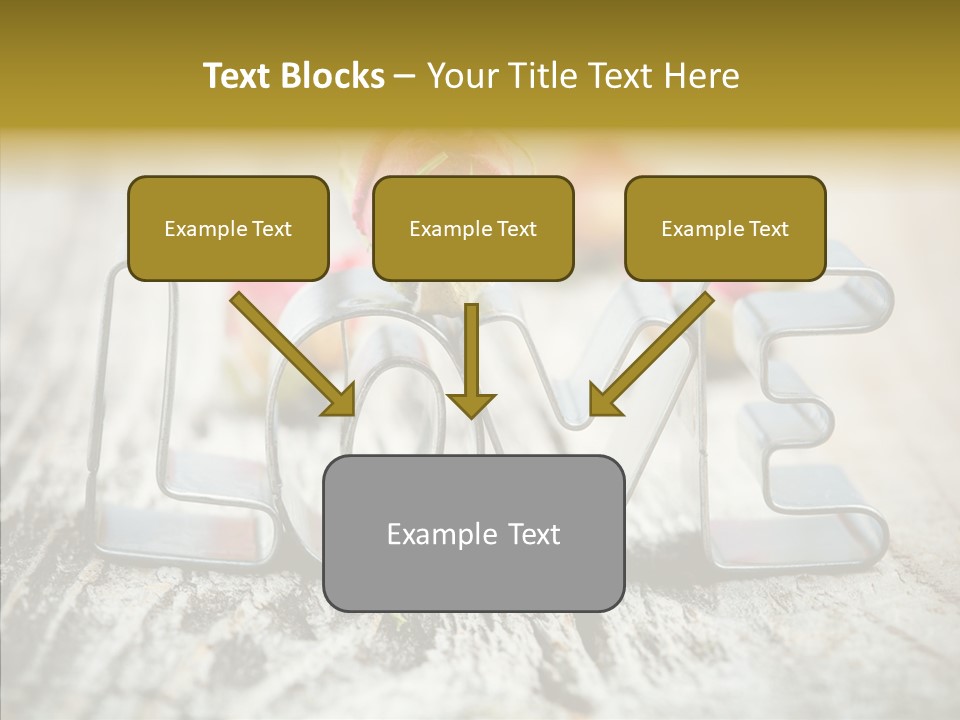 Text Blocks – Your Title Text Here

Example Text

Example Text

Example Text

LOVE

Example Text